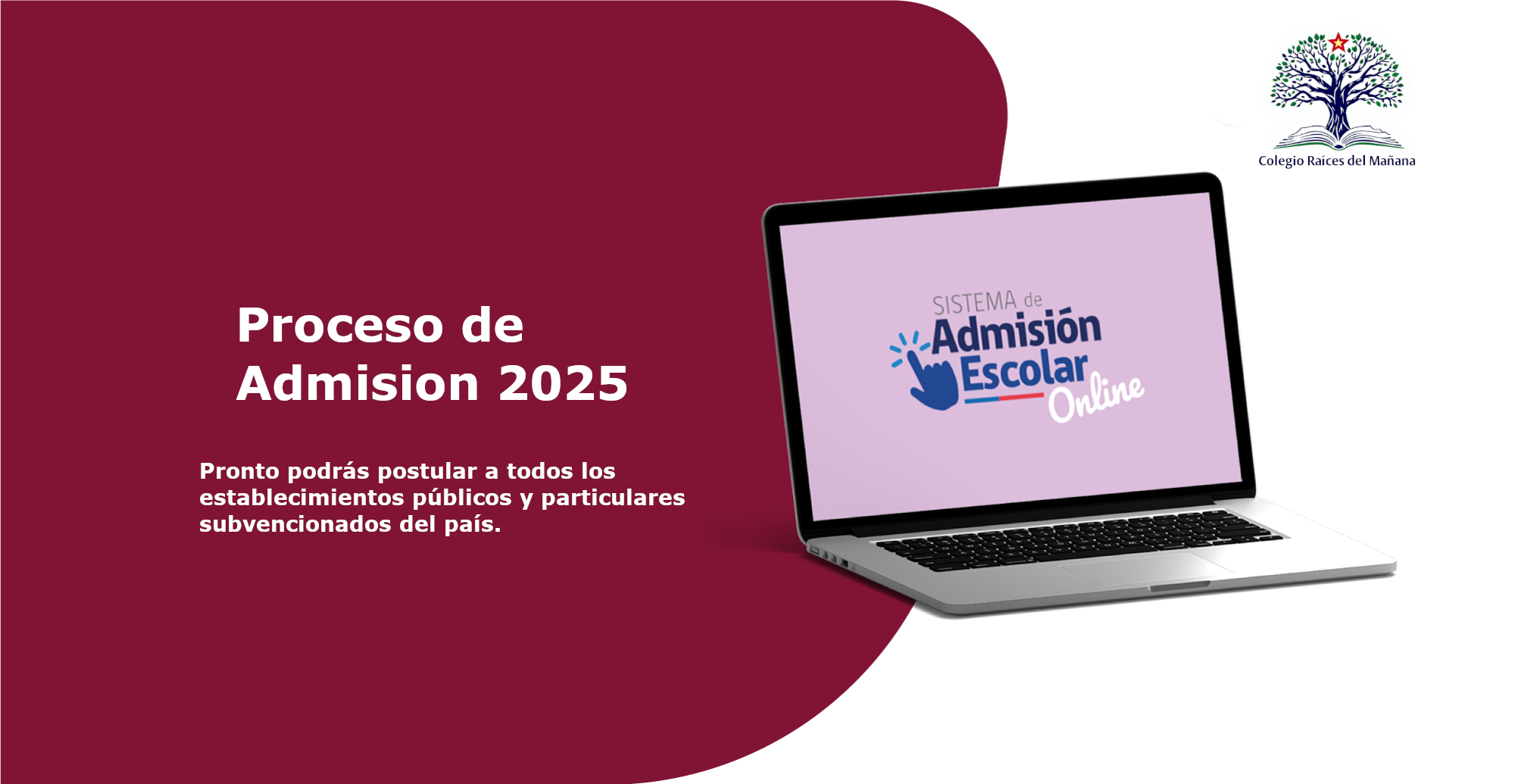 Colegio Raíces del Mañana

Proceso de Admision 2025

Pronto podrás postular a todos los establecimientos públicos y particulares subvencionados del país.

SISTEMA de Admisión Escolar Online